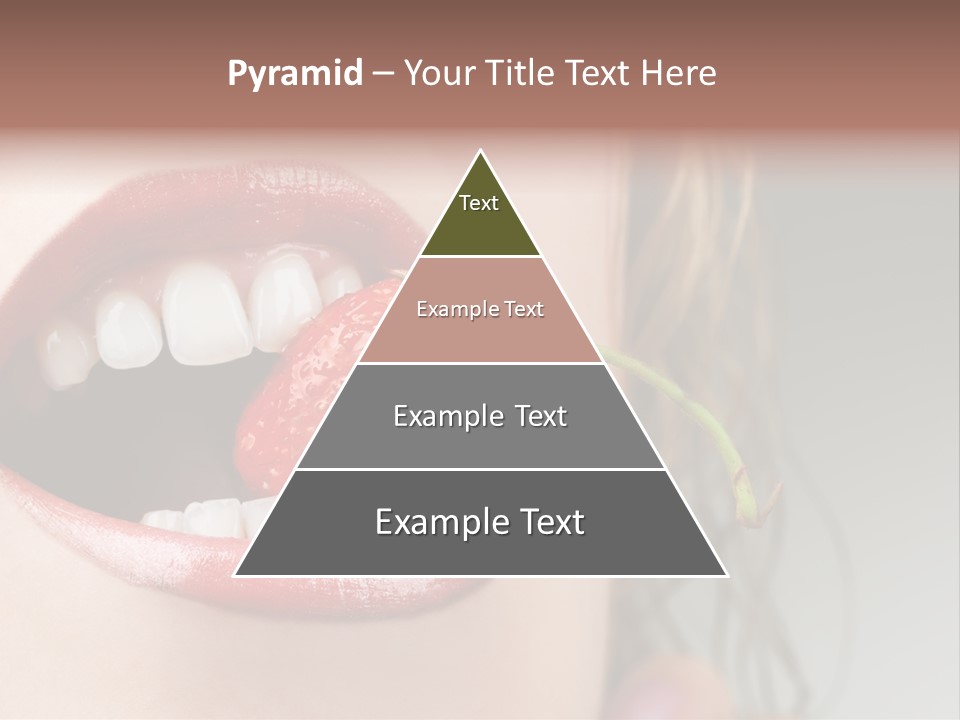 Pyramid – Your Title Text Here

Text

Example Text

Example Text

Example Text